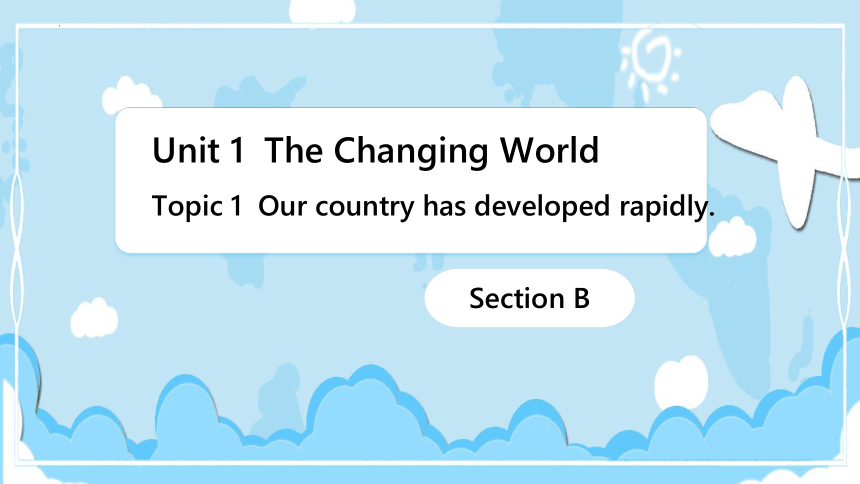 Unit 1 The Changing World

Topic 1 Our country has developed rapidly.

Section B